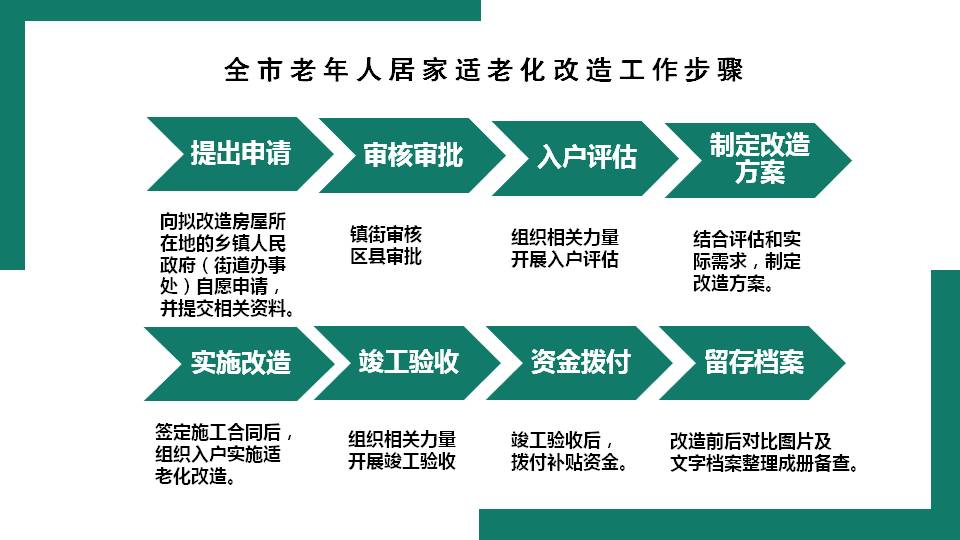 全市老年人居家适老化改造工作步骤

提出申请

向拟改造房屋所在地的乡镇人民政府（街道办事处）自愿申请，并提交相关资料。

审核审批

镇街审核
区县审批

入户评估

组织相关力量开展入户评估

制定改造方案

结合评估和实际需求，制定改造方案。

实施改造

签定施工合同后，组织入户实施适老化改造。

竣工验收

组织相关力量开展竣工验收

资金拨付

竣工验收后，拨付补贴资金。

留存档案

改造前后对比图片及文字档案整理成册备查。